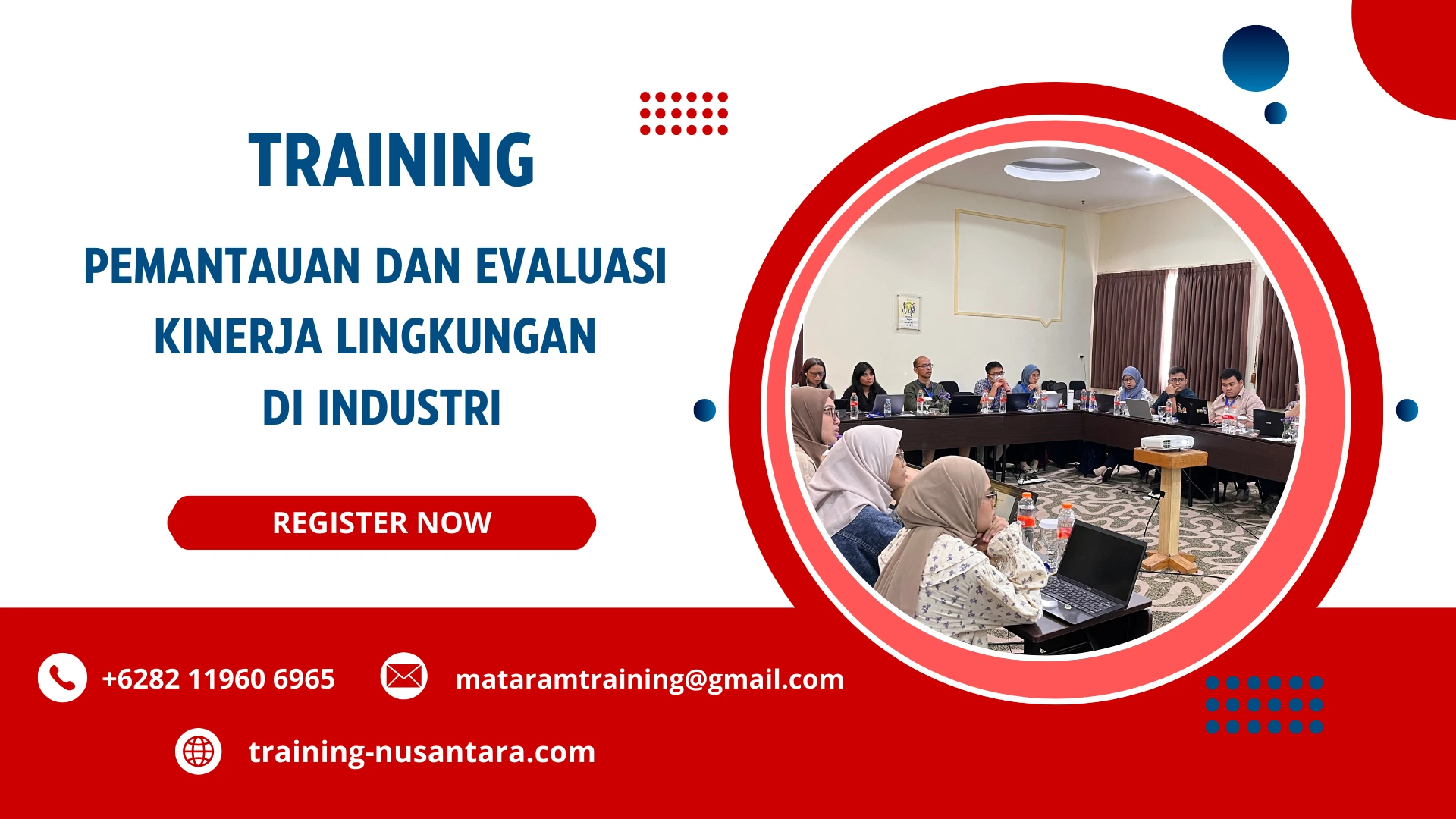 TRAINING

PEMANTAUAN DAN EVALUASI KINERJA LINGKUNGAN DI INDUSTRI

REGISTER NOW

+6282 11960 6965

mataramtraining@gmail.com

training-nusantara.com